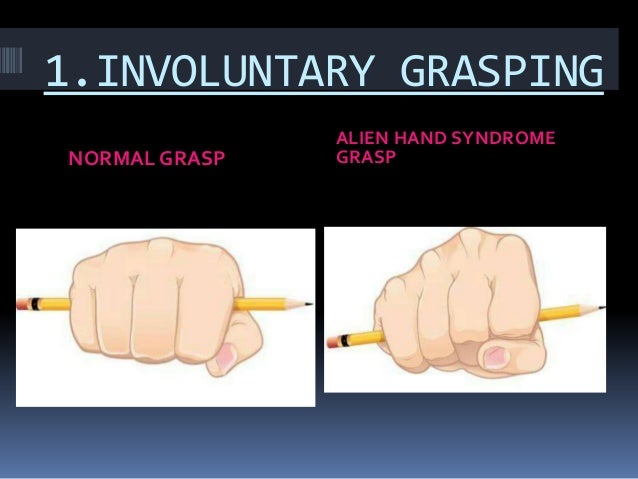 1.INVOLUNTARY GRASPING

NORMAL GRASP

ALIEN HAND SYNDROME GRASP